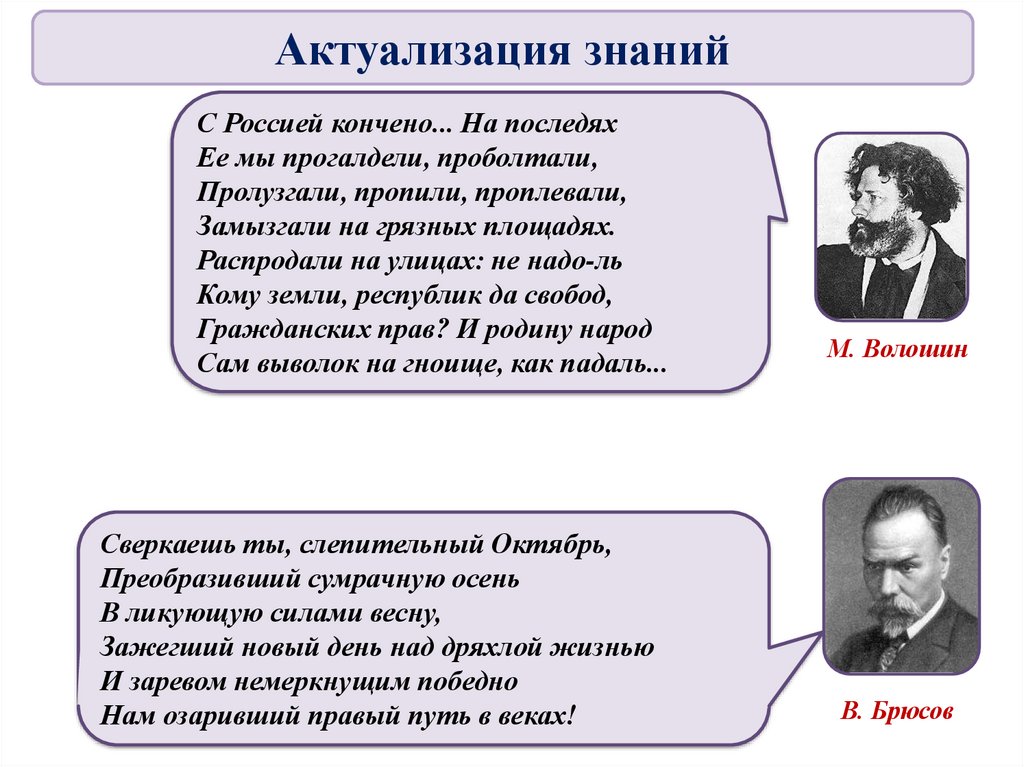 Актуализация знаний

С Россией кончено... На последях
Ее мы прогалдели, проболтали,
Пролузгали, пропили, проплевали,
Замызгали на грязных площадях.
Распродали на улицах: не надо-ль
Кому земли, республик да свобод,
Гражданских прав? И родину народ
Сам выволок на гноище, как падаль...

М. Волошин

Сверкаешь ты, слепительный Октябрь,
Преобразивший сумрачную осень
В ликующую силами весну,
Зажегший новый день над дряхлой жизнью
И заревом немеркнущим победно
Нам озаривший правый путь в веках!

В. Брюсов